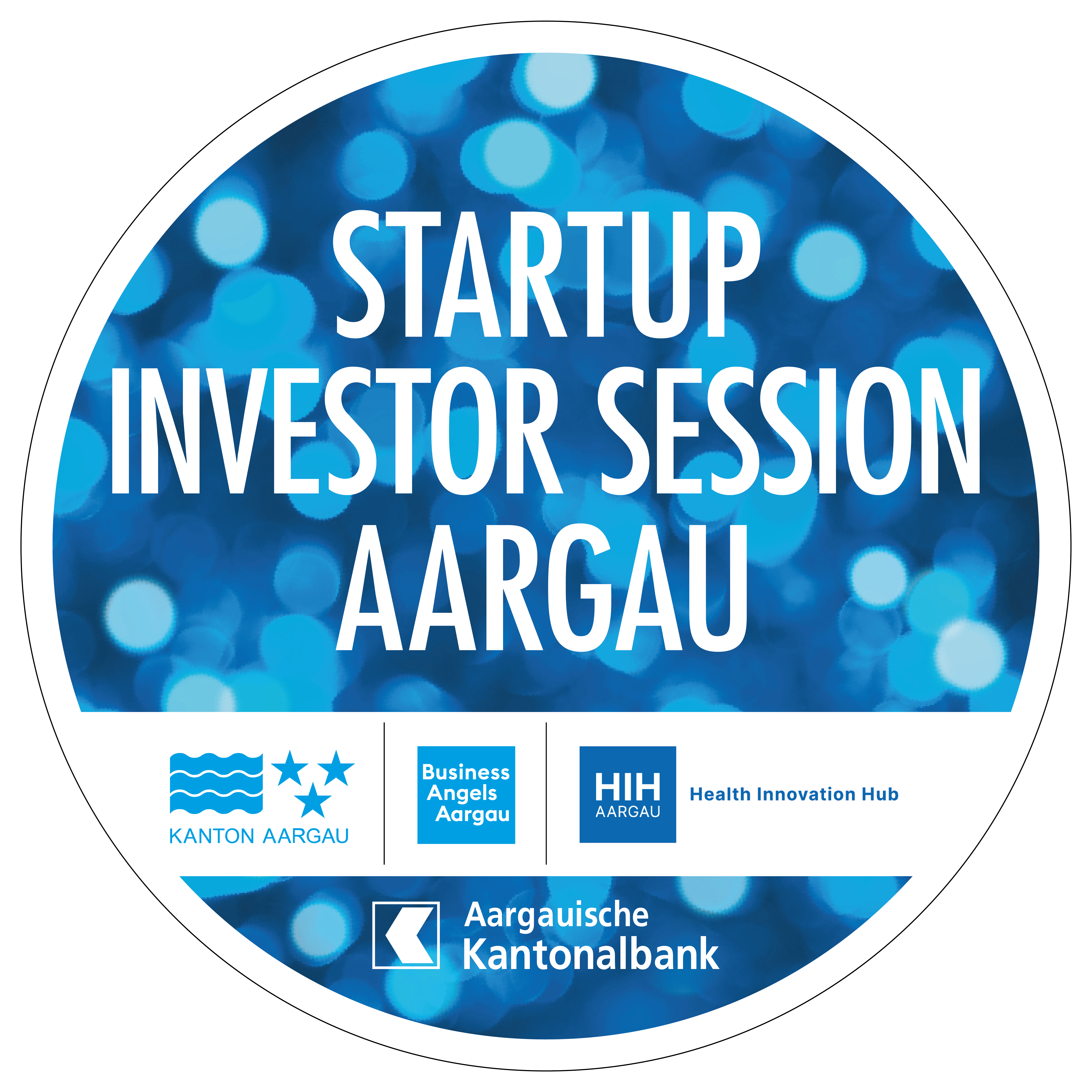 STARTUP
INVESTOR SESSION
AARGAU

KANTON AARGAU

Business
Angels
Aargau

HIH
AARGAU

Health Innovation Hub

Aargauische
Kantonalbank